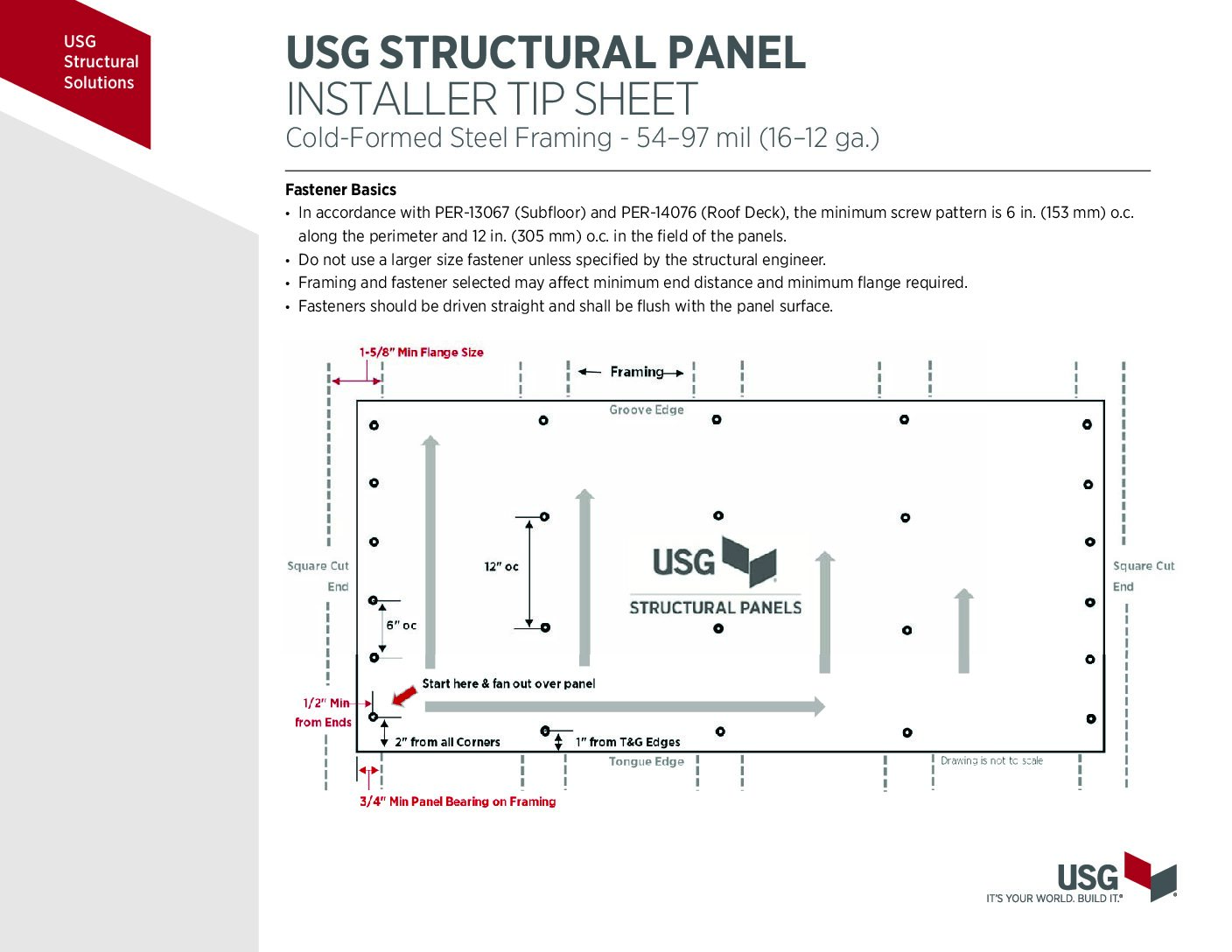 USG Structural Solutions

USG STRUCTURAL PANEL
INSTALLER TIP SHEET
Cold-Formed Steel Framing - 54–97 mil (16–12 ga.)

Fastener Basics
• In accordance with PER-13067 (Subfloor) and PER-14076 (Roof Deck), the minimum screw pattern is 6 in. (153 mm) o.c. along the perimeter and 12 in. (305 mm) o.c. in the field of the panels.
• Do not use a larger size fastener unless specified by the structural engineer.
• Framing and fastener selected may affect minimum end distance and minimum flange required.
• Fasteners should be driven straight and shall be flush with the panel surface.

1-5/8" Min Flange Size
Framing
Groove Edge
Square Cut End
12" oc
USG
STRUCTURAL PANELS
Square Cut End
6" oc
Start here & fan out over panel
1/2" Min from Ends
2" from all Corners
1" from T&G Edges
Tongue Edge
Drawing is not to scale
3/4" Min Panel Bearing on Framing

USG
IT'S YOUR WORLD. BUILD IT.®